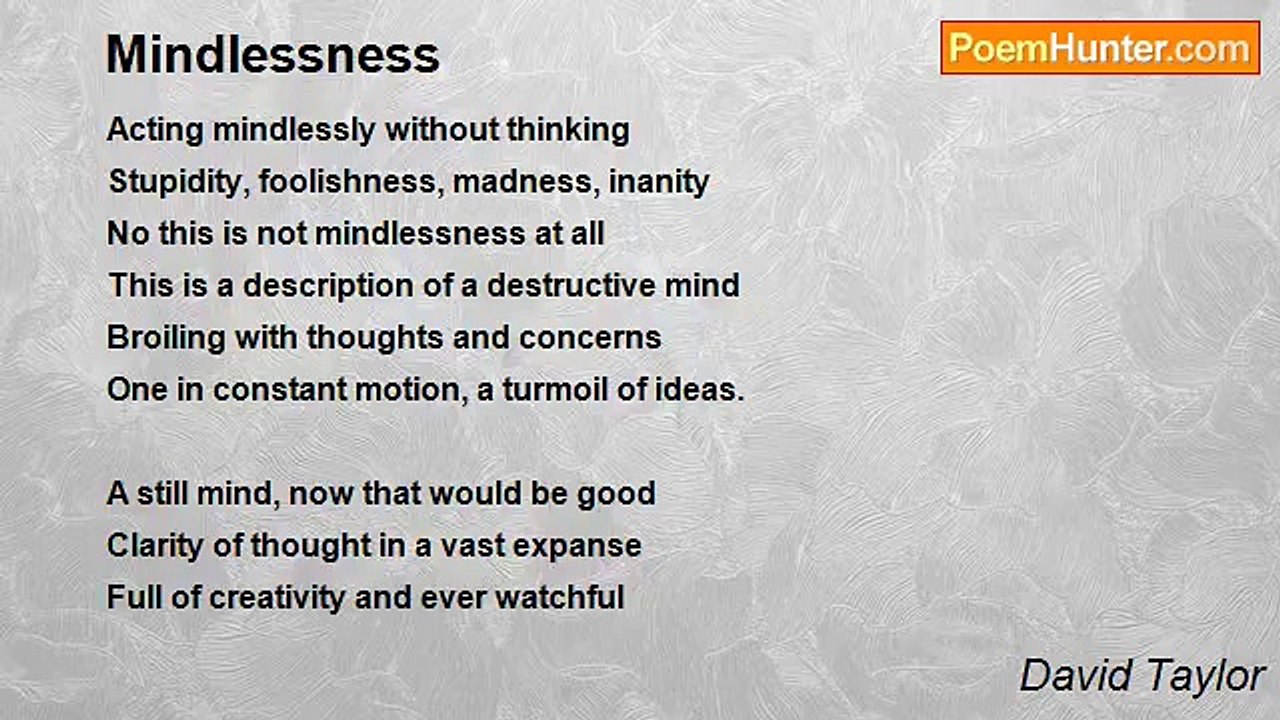 Mindlessness

PoemHunter.com

Acting mindlessly without thinking
Stupidity, foolishness, madness, inanity
No this is not mindlessness at all
This is a description of a destructive mind
Broiling with thoughts and concerns
One in constant motion, a turmoil of ideas.

A still mind, now that would be good
Clarity of thought in a vast expanse
Full of creativity and ever watchful

David Taylor